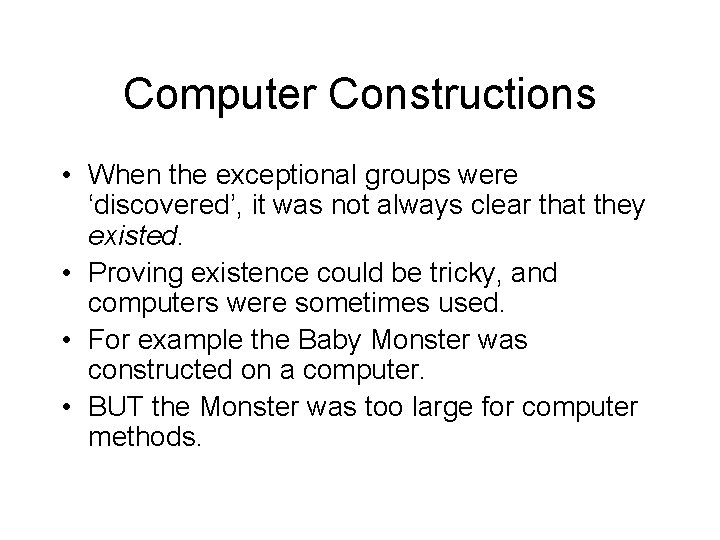 Computer Constructions

• When the exceptional groups were ‘discovered’, it was not always clear that they existed.

• Proving existence could be tricky, and computers were sometimes used.

• For example the Baby Monster was constructed on a computer.

• BUT the Monster was too large for computer methods.